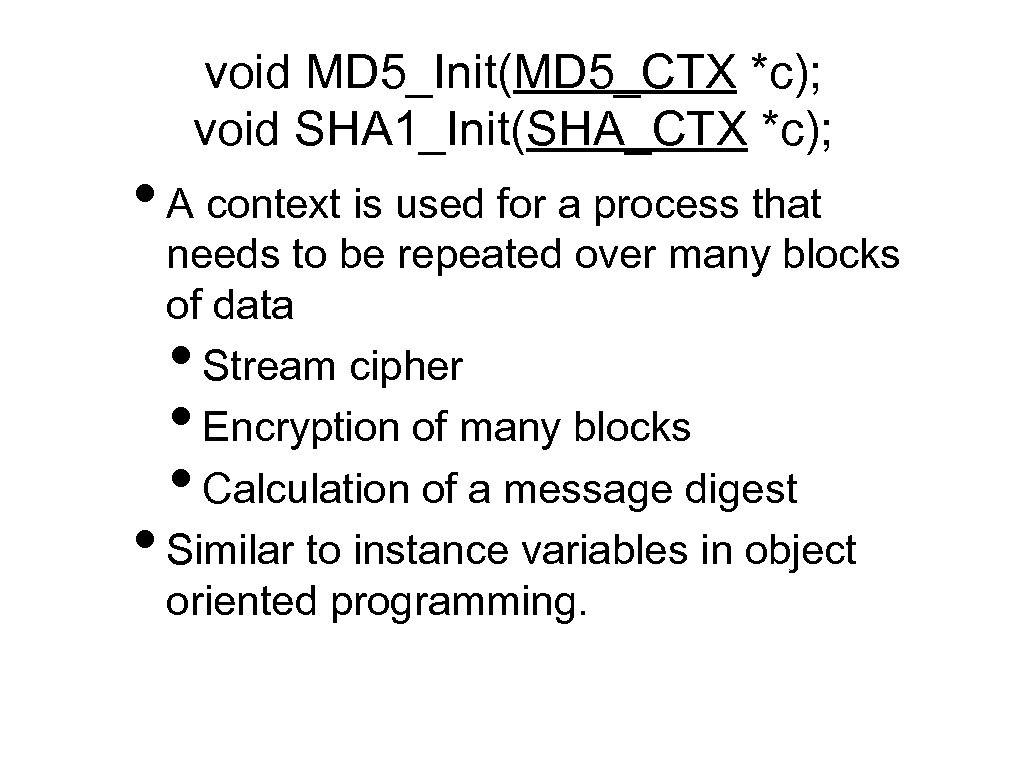 void MD5_Init(MD5_CTX *c);
void SHA1_Init(SHA_CTX *c);

• A context is used for a process that needs to be repeated over many blocks of data
  • Stream cipher
  • Encryption of many blocks
  • Calculation of a message digest
• Similar to instance variables in object oriented programming.